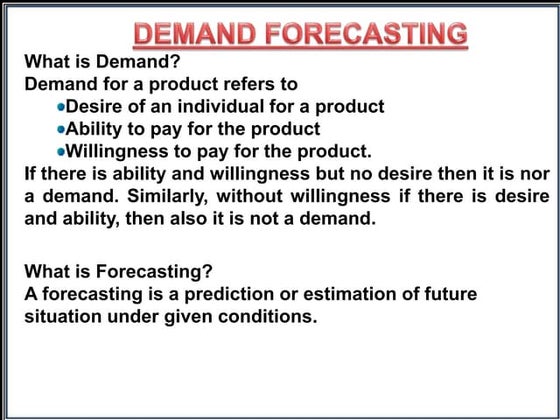 DEMAND FORECASTING

What is Demand?
Demand for a product refers to
•Desire of an individual for a product
•Ability to pay for the product
•Willingness to pay for the product.
If there is ability and willingness but no desire then it is nor a demand. Similarly, without willingness if there is desire and ability, then also it is not a demand.

What is Forecasting?
A forecasting is a prediction or estimation of future situation under given conditions.